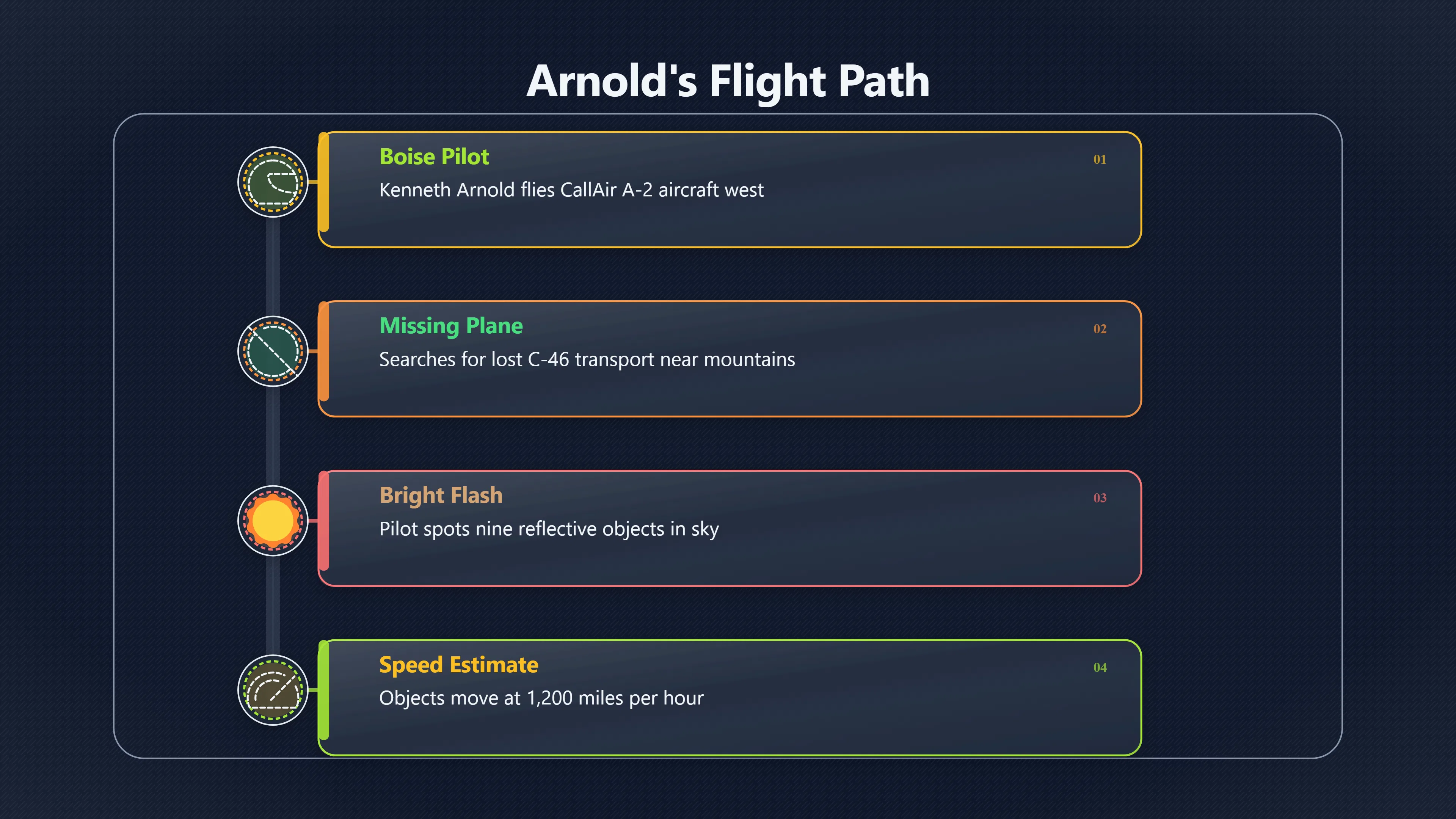 Arnold's Flight Path

Boise Pilot
01
Kenneth Arnold flies CallAir A-2 aircraft west

Missing Plane
02
Searches for lost C-46 transport near mountains

Bright Flash
03
Pilot spots nine reflective objects in sky

Speed Estimate
04
Objects move at 1,200 miles per hour